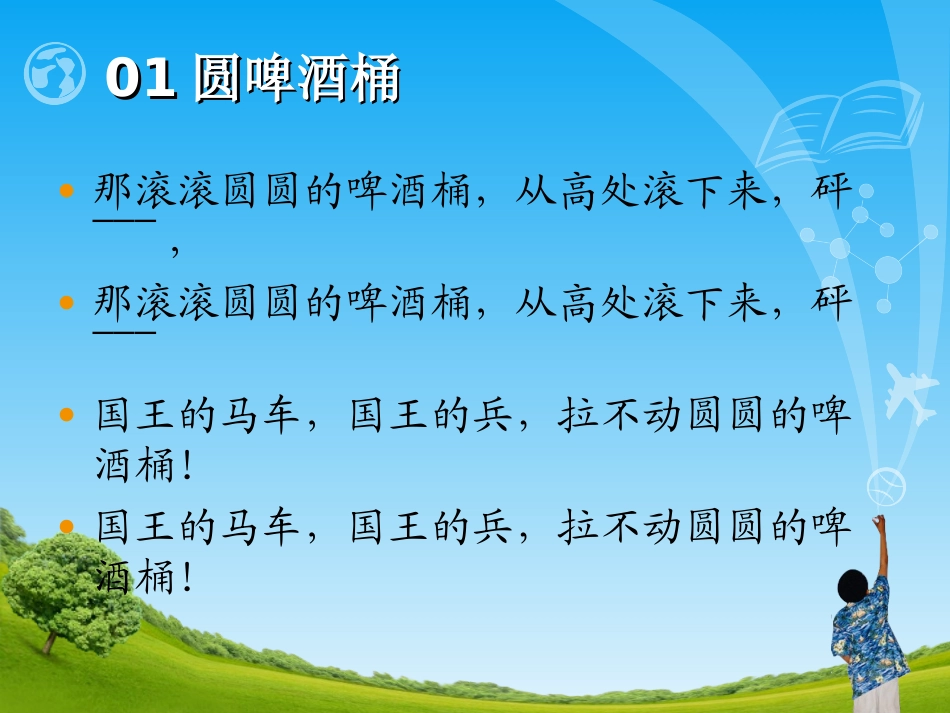 01 圆啤酒桶

• 那滚滚圆圆的啤酒桶，从高处滚下来，砰——，

• 那滚滚圆圆的啤酒桶，从高处滚下来，砰——

• 国王的马车，国王的兵，拉不动圆圆的啤酒桶！

• 国王的马车，国王的兵，拉不动圆圆的啤酒桶！